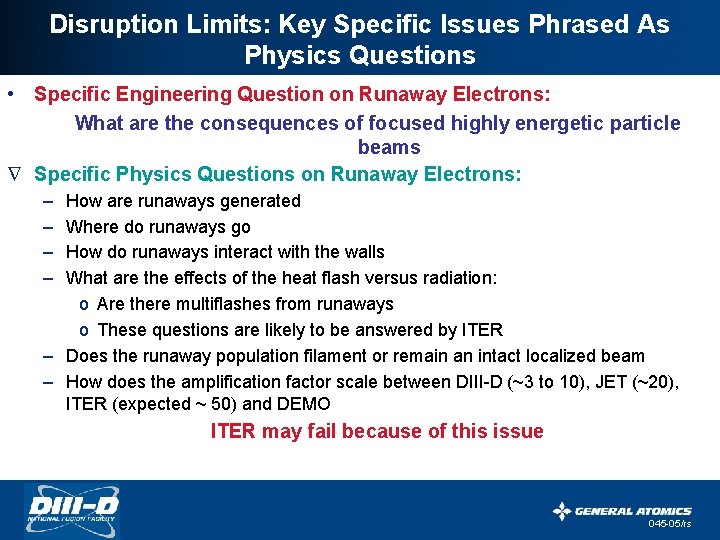 Disruption Limits: Key Specific Issues Phrased As Physics Questions

• Specific Engineering Question on Runaway Electrons:

What are the consequences of focused highly energetic particle beams

∇ Specific Physics Questions on Runaway Electrons:

– How are runaways generated
– Where do runaways go
– How do runaways interact with the walls
– What are the effects of the heat flash versus radiation:
o Are there multiflashes from runaways
o These questions are likely to be answered by ITER
– Does the runaway population filament or remain an intact localized beam
– How does the amplification factor scale between DIII-D (~3 to 10), JET (~20), ITER (expected ~ 50) and DEMO

ITER may fail because of this issue

DIII-D
NATIONAL FUSION FACILITY

GENERAL ATOMICS
045-05/rs